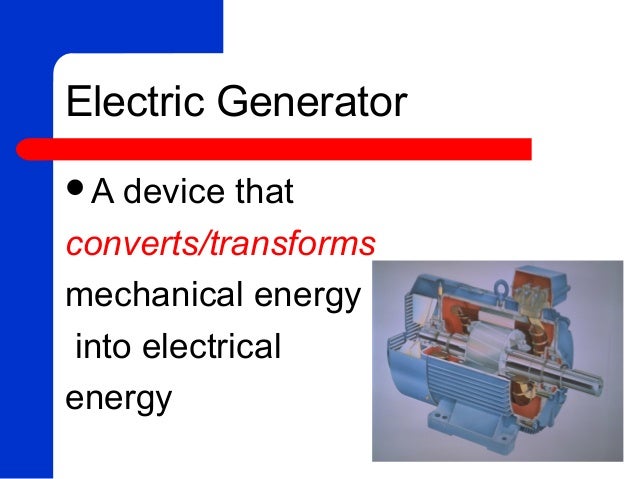 Electric Generator

• A device that converts/transforms mechanical energy into electrical energy